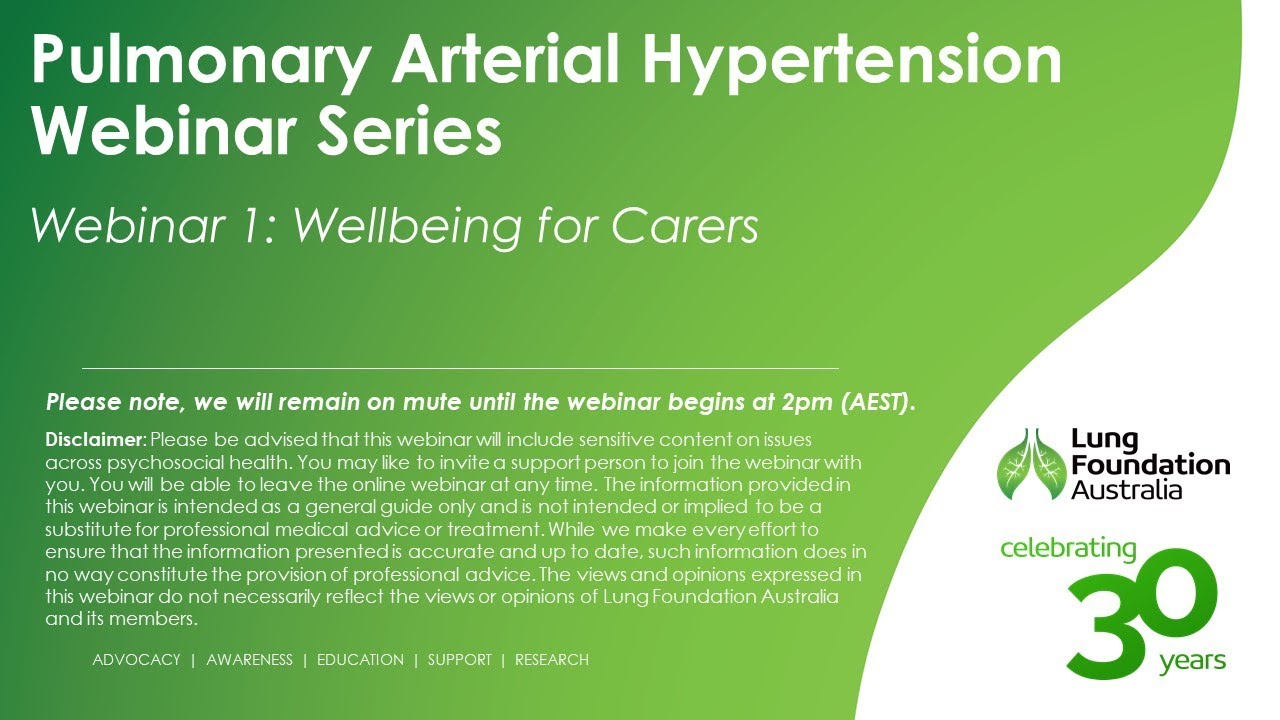 Pulmonary Arterial Hypertension Webinar Series

Webinar 1: Wellbeing for Carers

Please note, we will remain on mute until the webinar begins at 2pm (AEST).

Disclaimer: Please be advised that this webinar will include sensitive content on issues across psychosocial health. You may like to invite a support person to join the webinar with you. You will be able to leave the online webinar at any time. The information provided in this webinar is intended as a general guide only and is not intended or implied to be a substitute for professional medical advice or treatment. While we make every effort to ensure that the information presented is accurate and up to date, such information does in no way constitute the provision of professional advice. The views and opinions expressed in this webinar do not necessarily reflect the views or opinions of Lung Foundation Australia and its members.

ADVOCACY | AWARENESS | EDUCATION | SUPPORT | RESEARCH

Lung Foundation Australia

celebrating 30 years